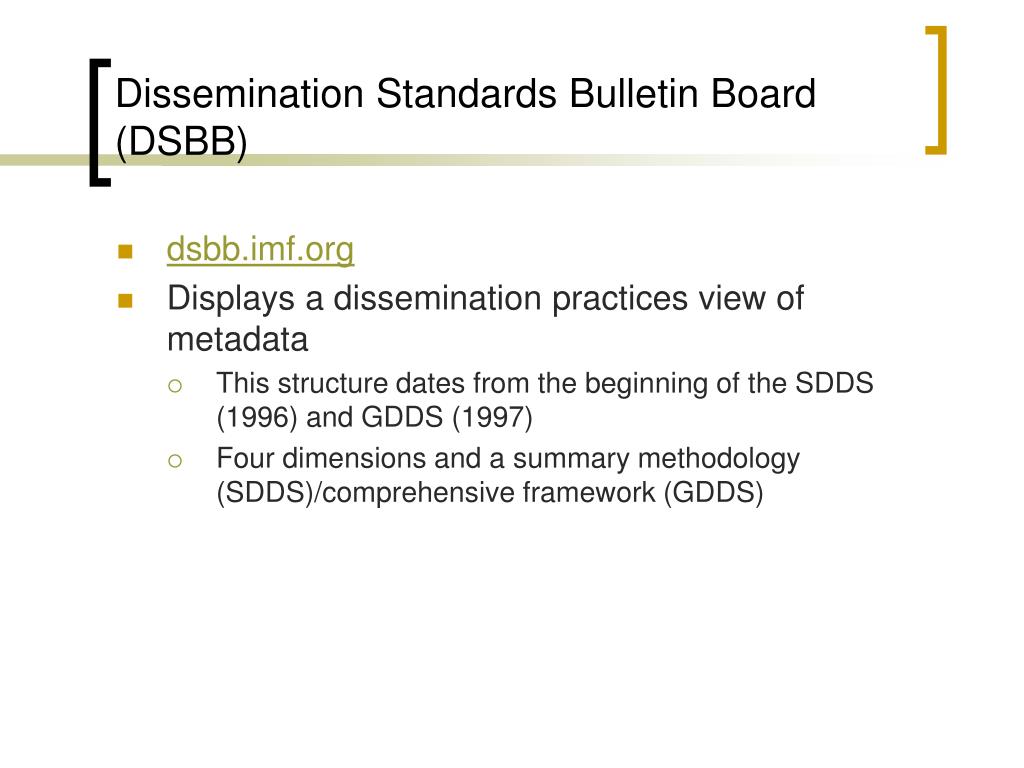 Dissemination Standards Bulletin Board (DSBB)

- dsbb.imf.org
- Displays a dissemination practices view of metadata
  - This structure dates from the beginning of the SDDS (1996) and GDDS (1997)
  - Four dimensions and a summary methodology (SDDS)/comprehensive framework (GDDS)